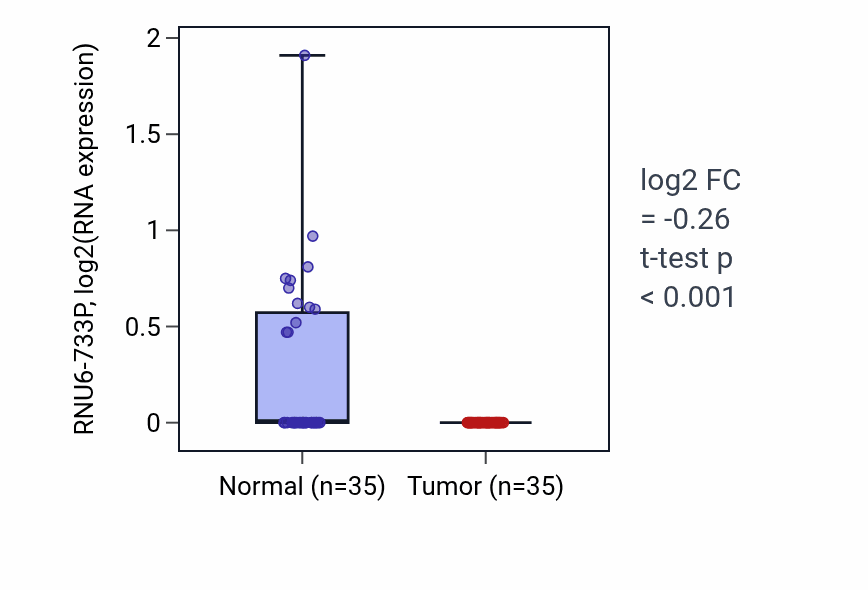 RNU6-733P, log2(RNA expression)

2
1.5
1
0.5
0

Normal (n=35)
Tumor (n=35)

log2 FC
= -0.26
t-test p
< 0.001